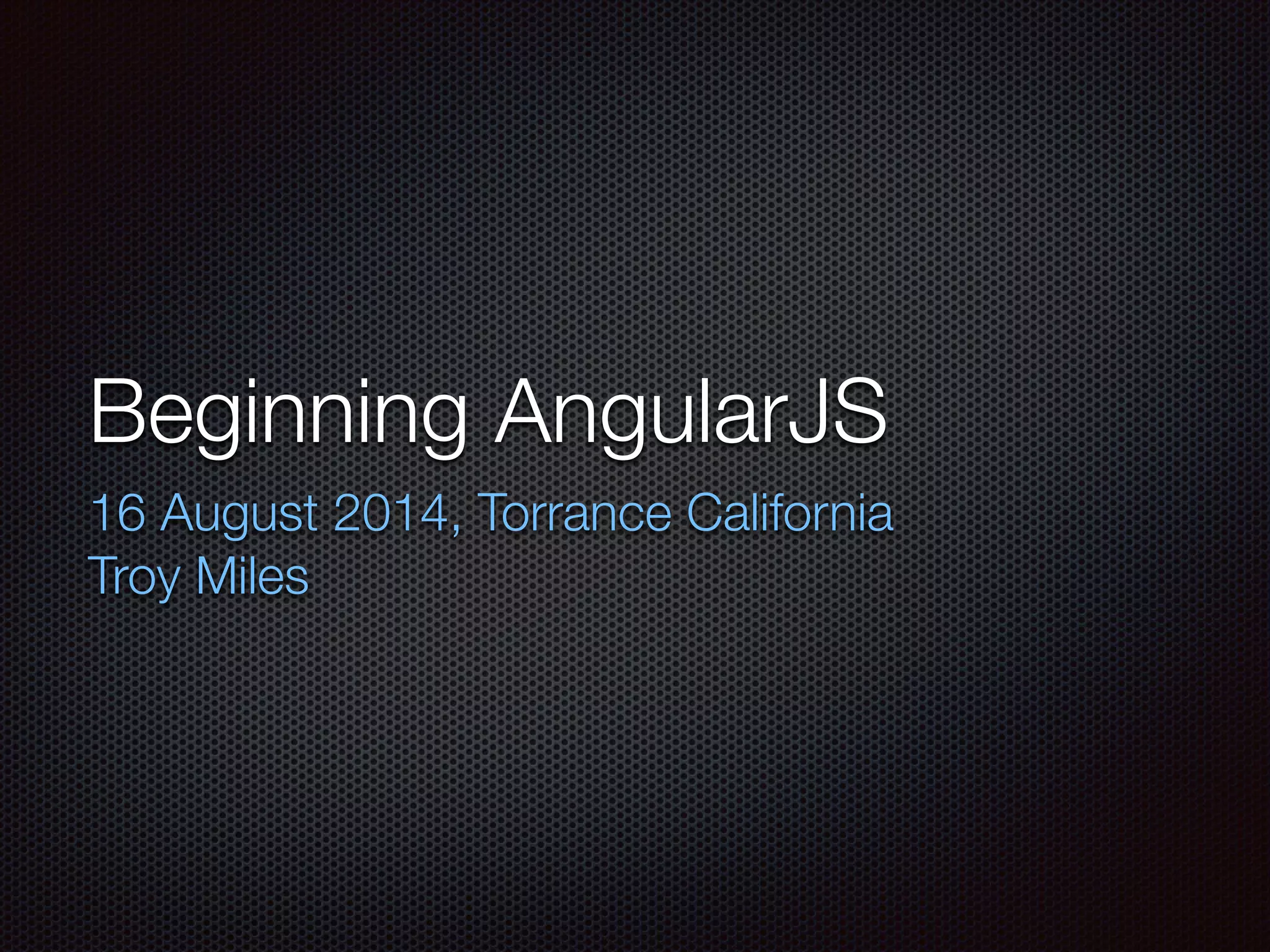 Beginning AngularJS

16 August 2014, Torrance California
Troy Miles